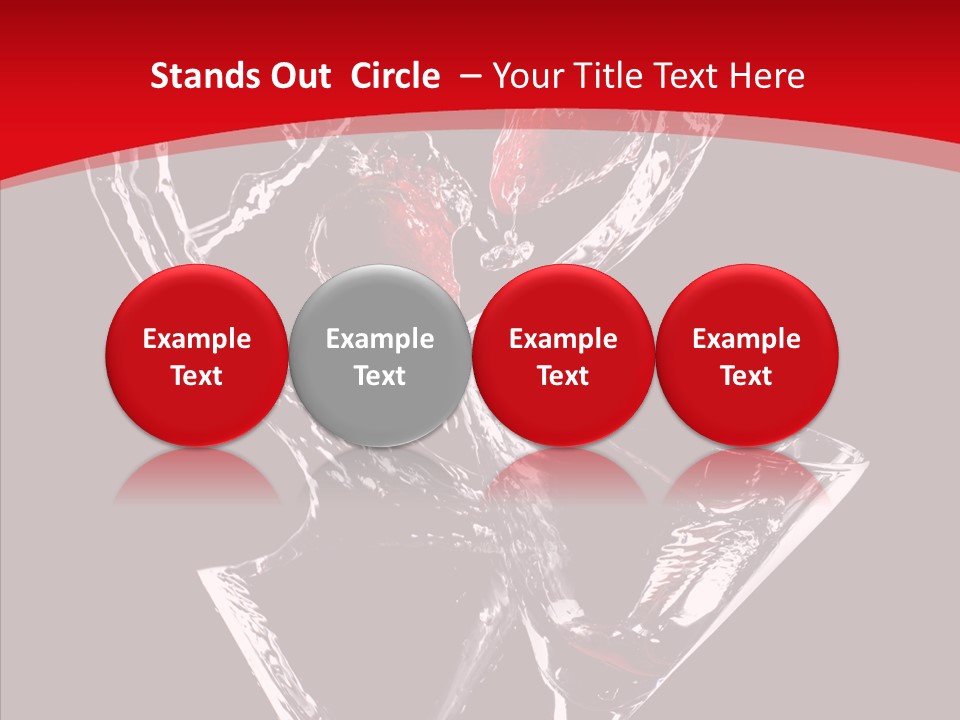 Stands Out Circle – Your Title Text Here

Example Text

Example Text

Example Text

Example Text